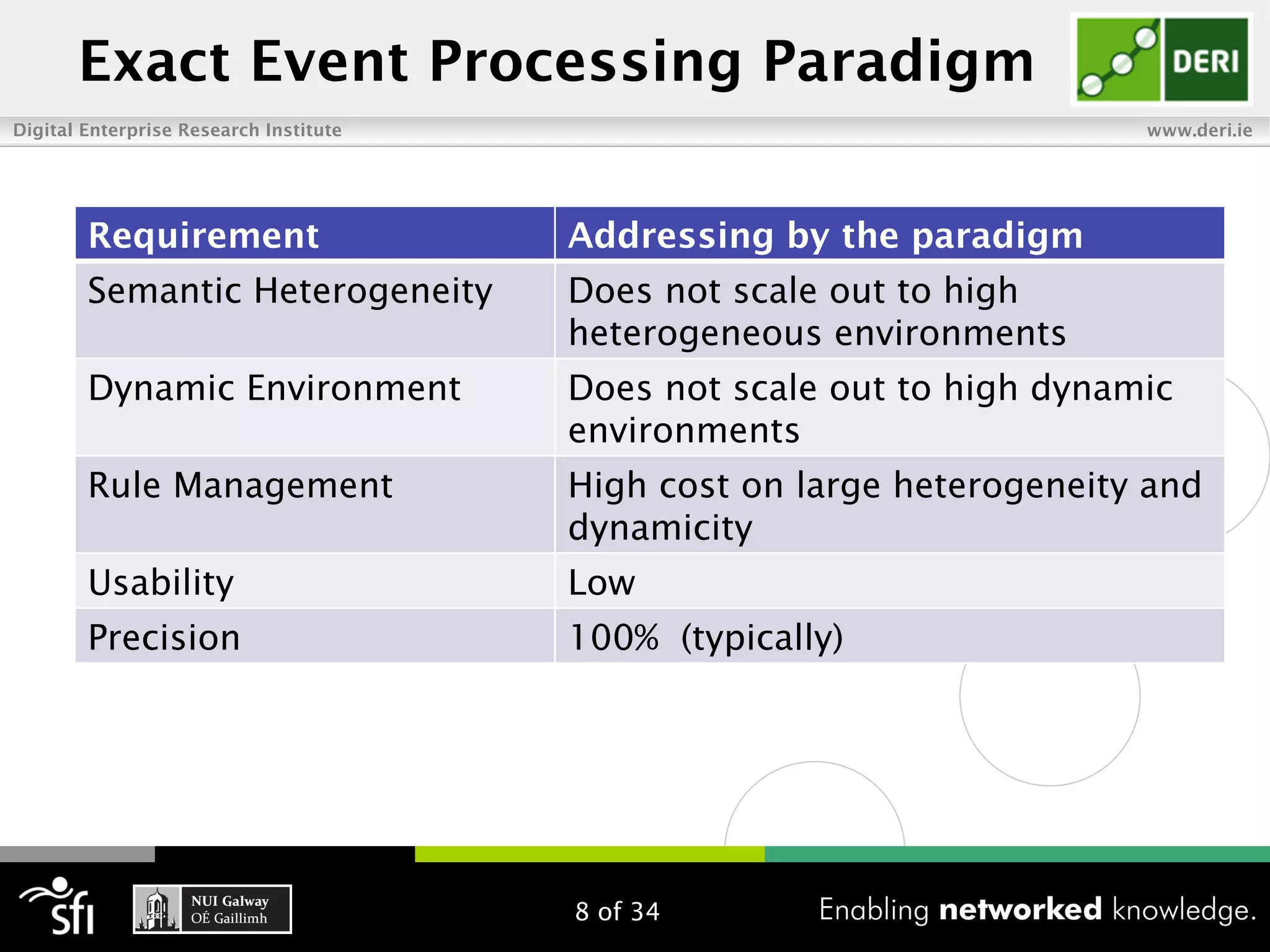 Exact Event Processing Paradigm

DERI

Digital Enterprise Research Institute

www.deri.ie

| Requirement | Addressing by the paradigm |
|---|---|
| Semantic Heterogeneity | Does not scale out to high heterogeneous environments |
| Dynamic Environment | Does not scale out to high dynamic environments |
| Rule Management | High cost on large heterogeneity and dynamicity |
| Usability | Low |
| Precision | 100% (typically) |

sfi

NUI Galway
OÉ Gaillimh

8 of 34

Enabling networked knowledge.